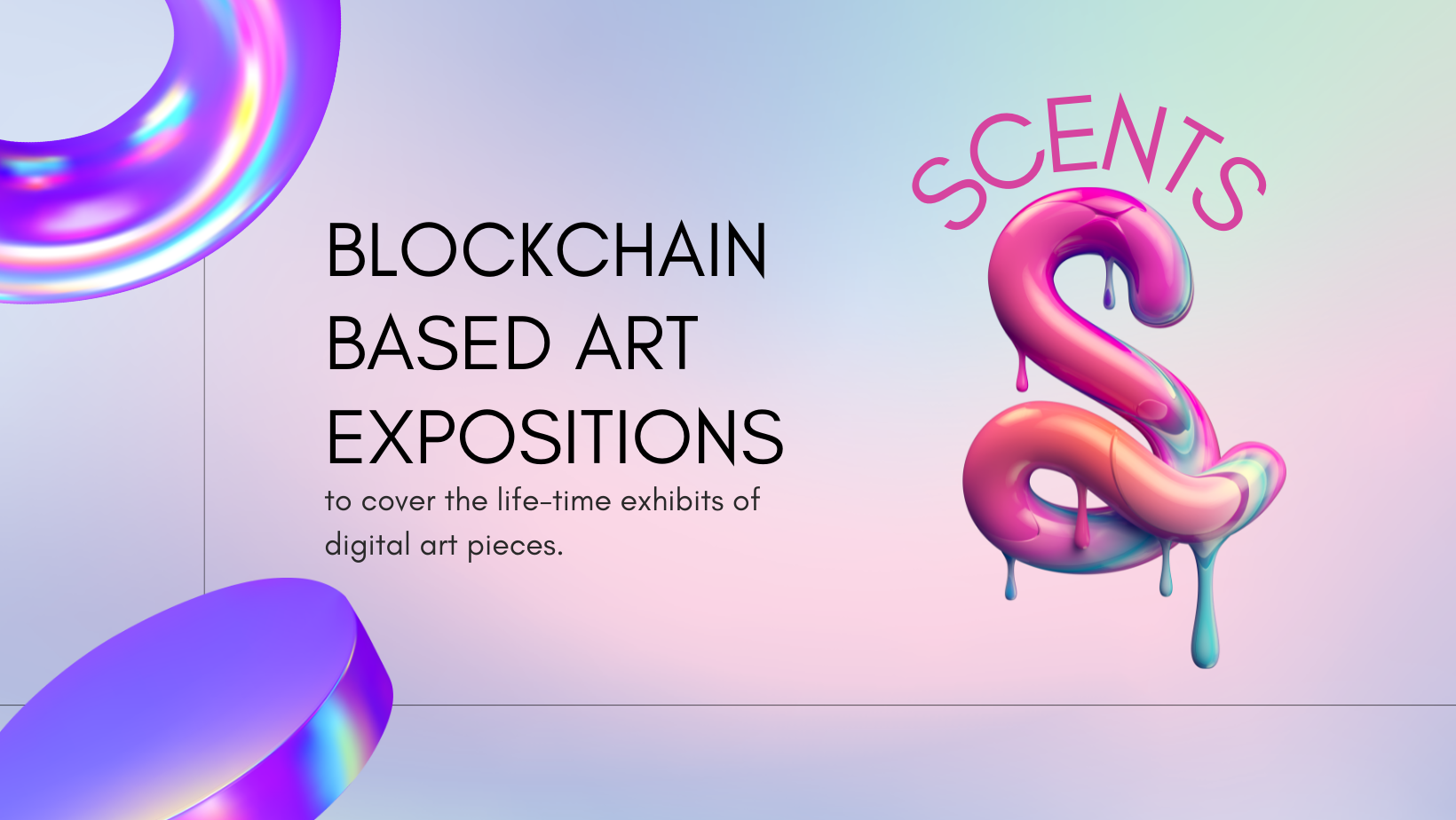 BLOCKCHAIN BASED ART EXPOSITIONS

to cover the life-time exhibits of digital art pieces.

SCENTS

S